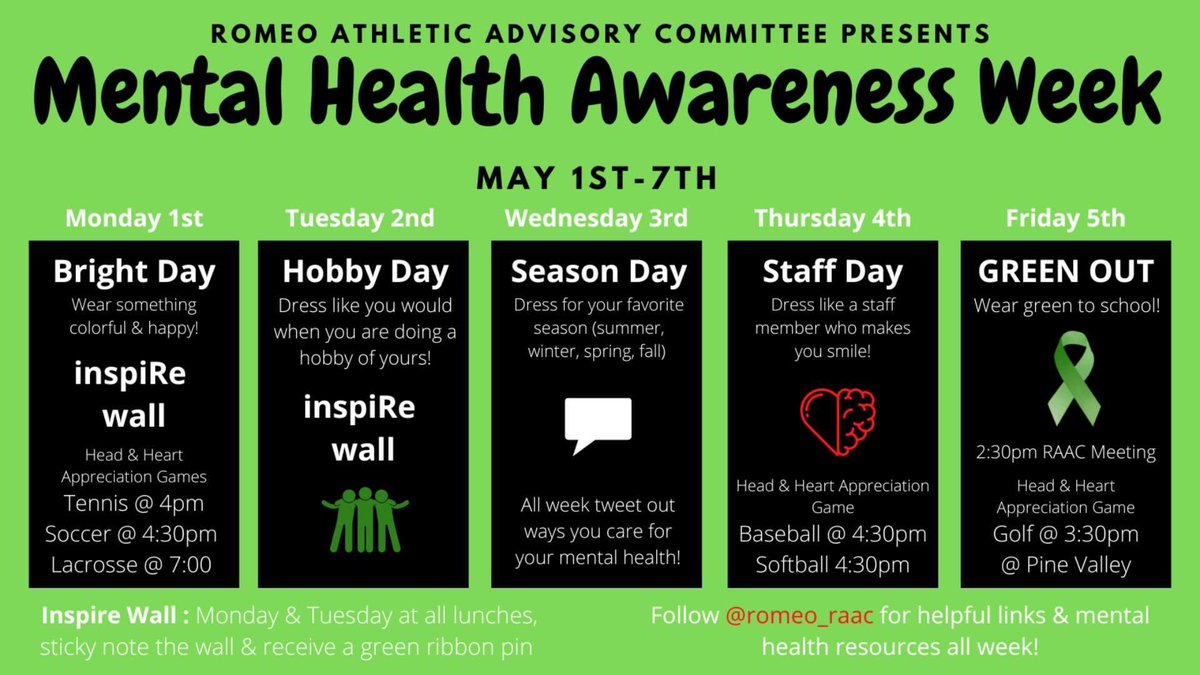 ROMEO ATHLETIC ADVISORY COMMITTEE PRESENTS
Mental Health Awareness Week

MAY 1ST-7TH

Monday 1st

Bright Day
Wear something colorful & happy!

inspiRe wall

Head & Heart Appreciation Games
Tennis @ 4pm
Soccer @ 4:30pm
Lacrosse @ 7:00

Tuesday 2nd

Hobby Day
Dress like you would when you are doing a hobby of yours!

inspiRe wall

Wednesday 3rd

Season Day
Dress for your favorite season (summer, winter, spring, fall)

All week tweet out ways you care for your mental health!

Thursday 4th

Staff Day
Dress like a staff member who makes you smile!

Head & Heart Appreciation Game
Baseball @ 4:30pm
Softball 4:30pm

Friday 5th

GREEN OUT
Wear green to school!

2:30pm RAAC Meeting

Head & Heart Appreciation Game
Golf @ 3:30pm
@ Pine Valley

Inspire Wall : Monday & Tuesday at all lunches, sticky note the wall & receive a green ribbon pin

Follow @romeo_raac for helpful links & mental health resources all week!